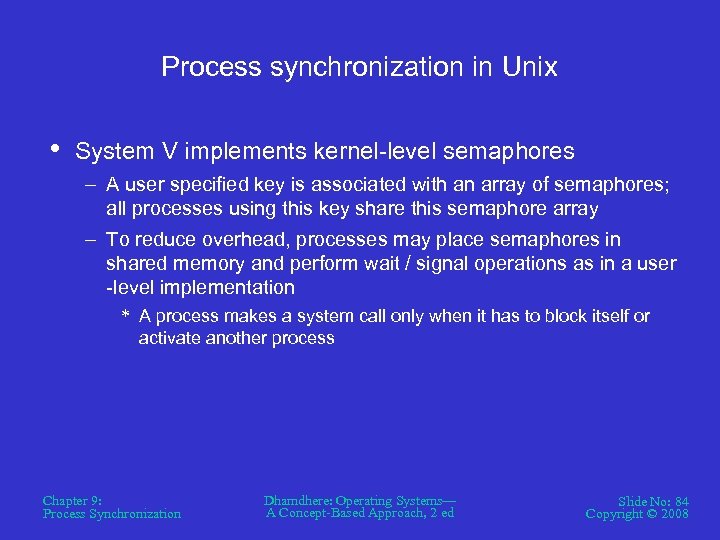 Process synchronization in Unix

• System V implements kernel-level semaphores

– A user specified key is associated with an array of semaphores; all processes using this key share this semaphore array

– To reduce overhead, processes may place semaphores in shared memory and perform wait / signal operations as in a user -level implementation

* A process makes a system call only when it has to block itself or activate another process

Chapter 9:
Process Synchronization

Dhamdhere: Operating Systems—
A Concept-Based Approach, 2 ed

Slide No: 84
Copyright © 2008